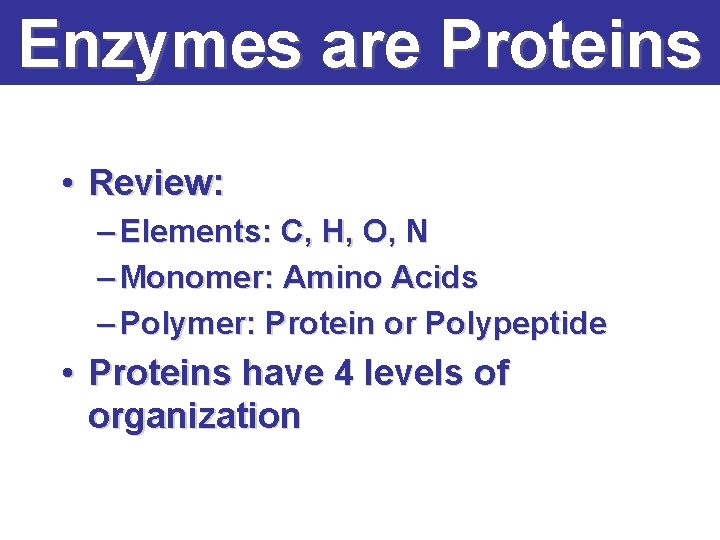 Enzymes are Proteins

• Review:
– Elements: C, H, O, N
– Monomer: Amino Acids
– Polymer: Protein or Polypeptide

• Proteins have 4 levels of organization